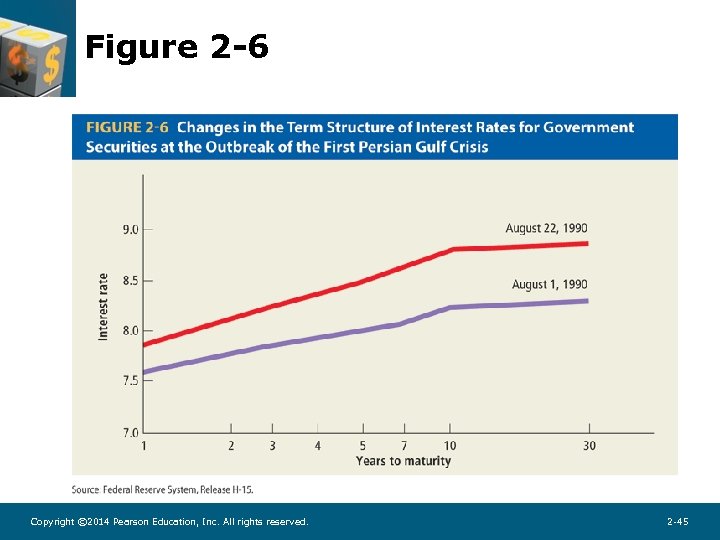 Figure 2-6

FIGURE 2-6 Changes in the Term Structure of Interest Rates for Government Securities at the Outbreak of the First Persian Gulf Crisis

Interest rate

9.0
8.5
8.0
7.5
7.0

August 22, 1990
August 1, 1990

1 2 3 4 5 7 10 30
Years to maturity

Source: Federal Reserve System, Release H-15.

Copyright ©2014 Pearson Education, Inc. All rights reserved.

2-45